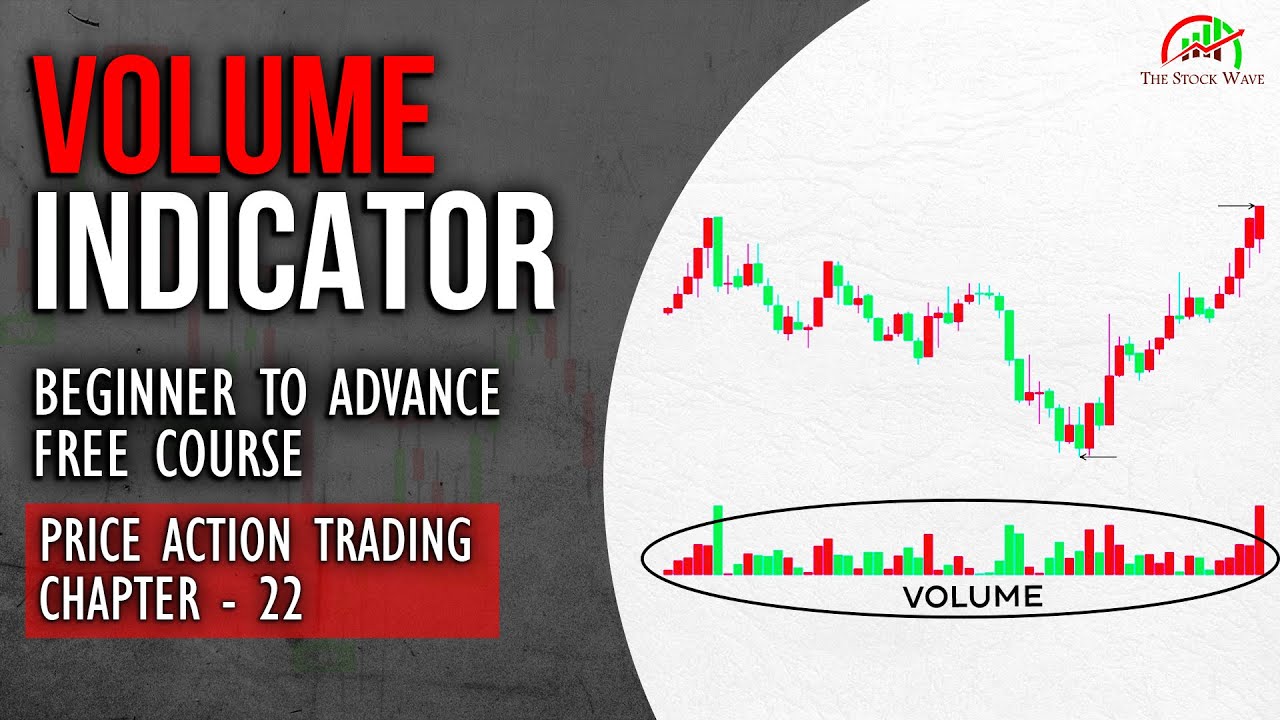 VOLUME
INDICATOR

BEGINNER TO ADVANCE
FREE COURSE

PRICE ACTION TRADING
CHAPTER - 22

THE STOCK WAVE

VOLUME